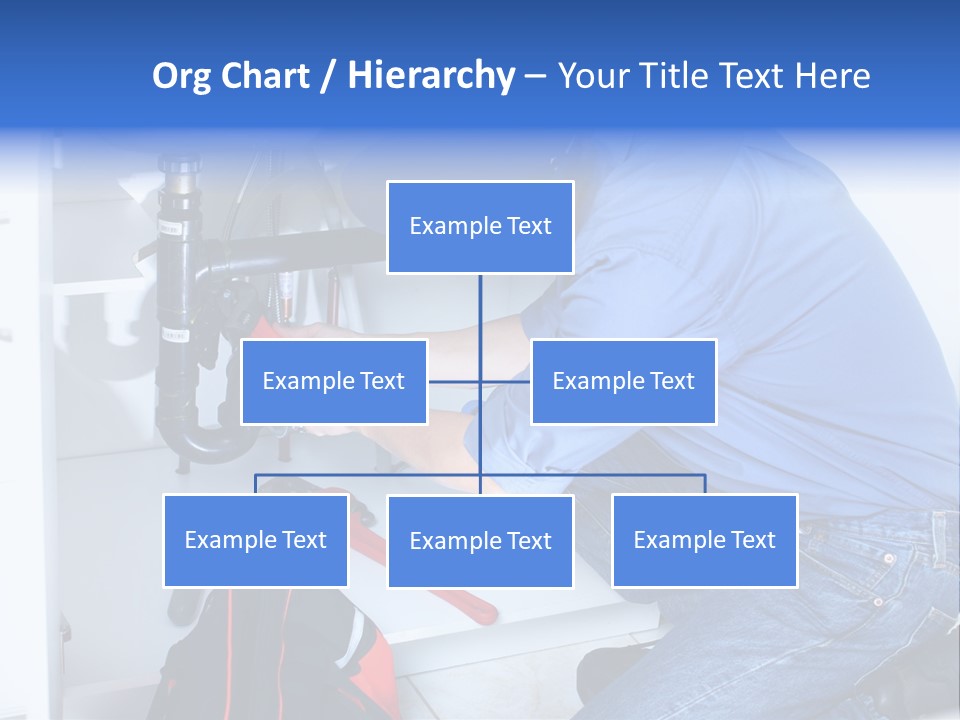 Org Chart / Hierarchy – Your Title Text Here

Example Text

Example Text

Example Text

Example Text

Example Text

Example Text